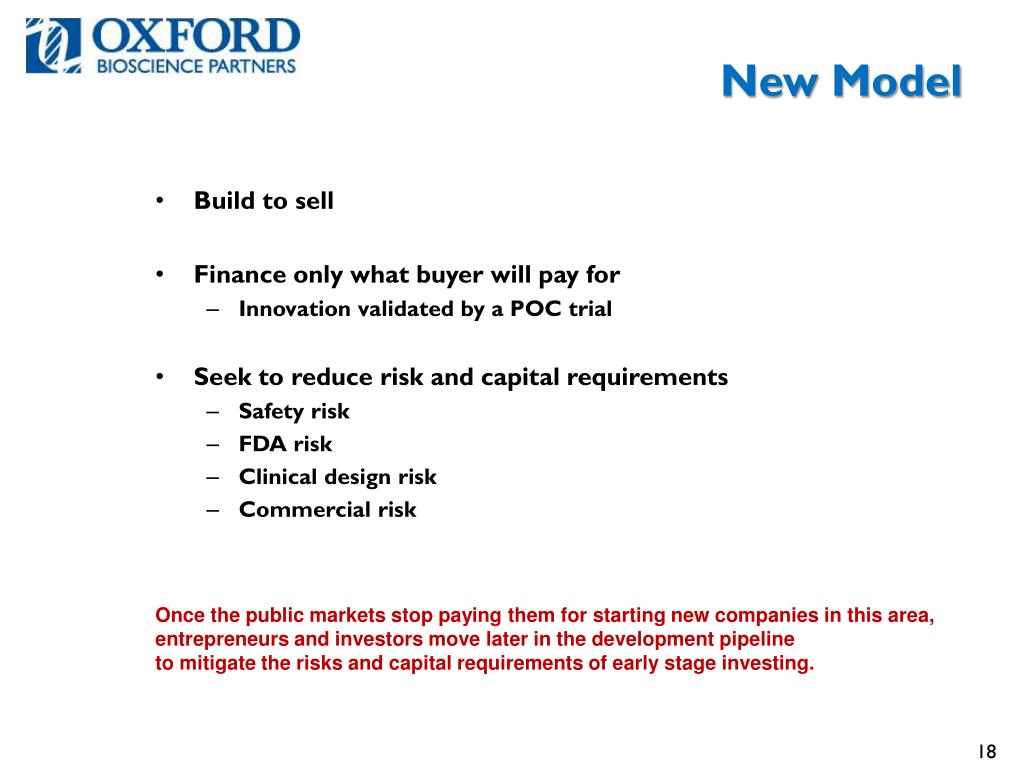 OXFORD
BIOSCIENCE PARTNERS

New Model

• Build to sell

• Finance only what buyer will pay for
– Innovation validated by a POC trial

• Seek to reduce risk and capital requirements
– Safety risk
– FDA risk
– Clinical design risk
– Commercial risk

Once the public markets stop paying them for starting new companies in this area, entrepreneurs and investors move later in the development pipeline
to mitigate the risks and capital requirements of early stage investing.

18